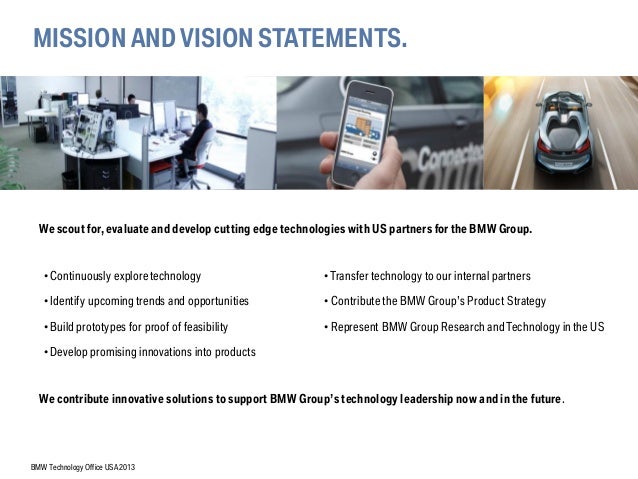 MISSION AND VISION STATEMENTS.

Connected

We scout for, evaluate and develop cutting edge technologies with US partners for the BMW Group.

• Continuously explore technology

• Identify upcoming trends and opportunities

• Build prototypes for proof of feasibility

• Develop promising innovations into products

• Transfer technology to our internal partners

• Contribute the BMW Group's Product Strategy

• Represent BMW Group Research and Technology in the US

We contribute innovative solutions to support BMW Group's technology leadership now and in the future.

BMW Technology Office USA 2013